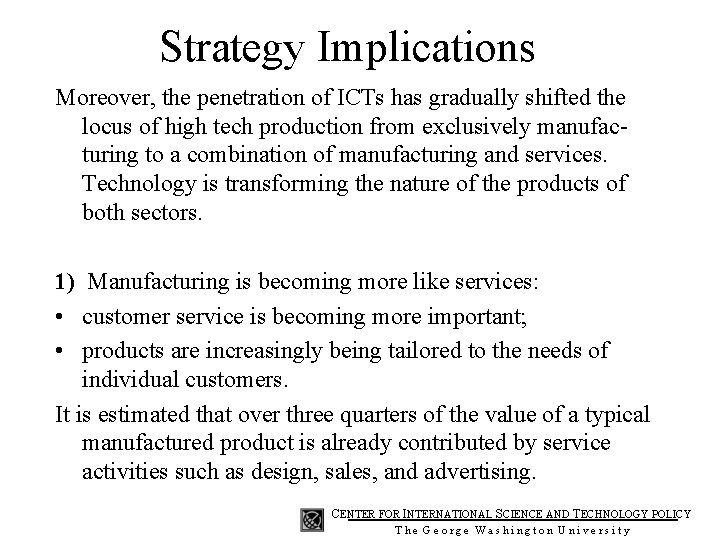 Strategy Implications

Moreover, the penetration of ICTs has gradually shifted the locus of high tech production from exclusively manufacturing to a combination of manufacturing and services. Technology is transforming the nature of the products of both sectors.

1) Manufacturing is becoming more like services:
• customer service is becoming more important;
• products are increasingly being tailored to the needs of individual customers.

It is estimated that over three quarters of the value of a typical manufactured product is already contributed by service activities such as design, sales, and advertising.

CENTER FOR INTERNATIONAL SCIENCE AND TECHNOLOGY POLICY
The George Washington University